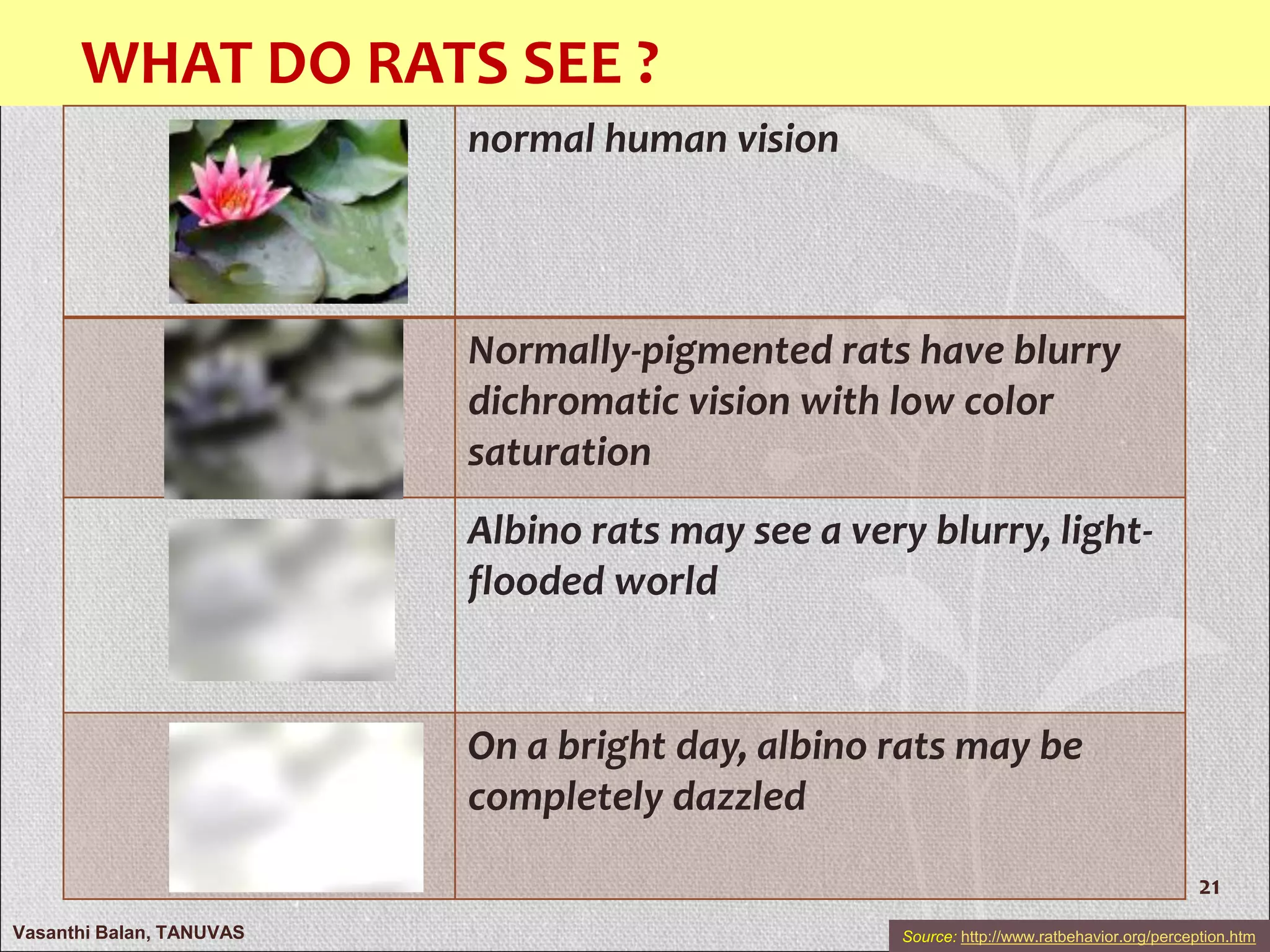 WHAT DO RATS SEE ?

| | |
|---|---|
| | normal human vision |
| | Normally-pigmented rats have blurry dichromatic vision with low color saturation |
| | Albino rats may see a very blurry, light-flooded world |
| | On a bright day, albino rats may be completely dazzled |

21

Vasanthi Balan, TANUVAS

Source: http://www.ratbehavior.org/perception.htm